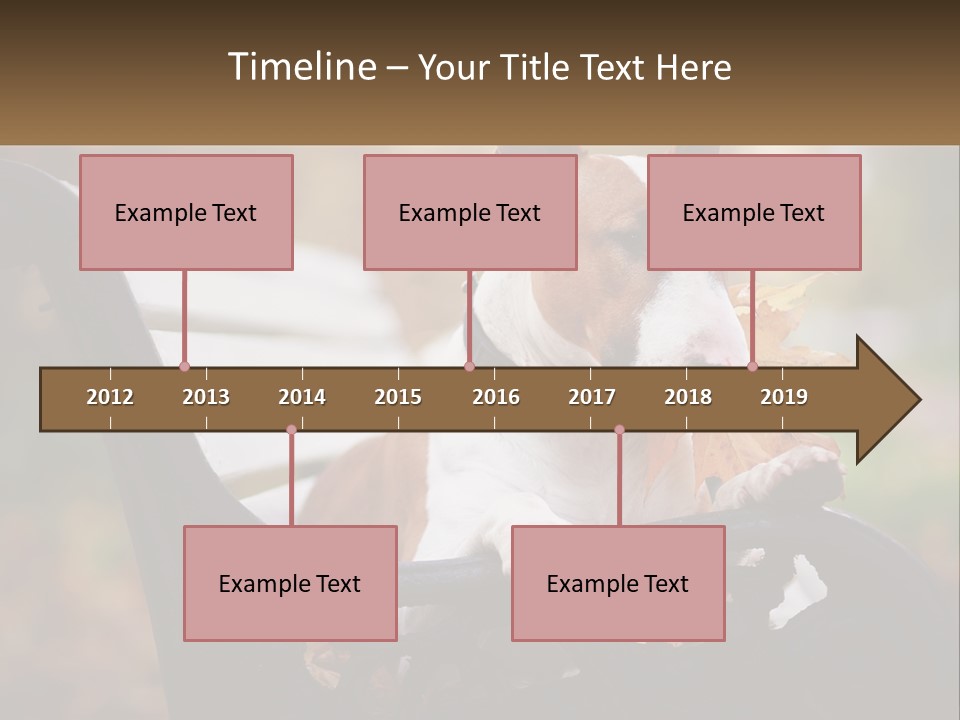 Timeline – Your Title Text Here

Example Text

Example Text

Example Text

2012 2013 2014 2015 2016 2017 2018 2019

Example Text

Example Text